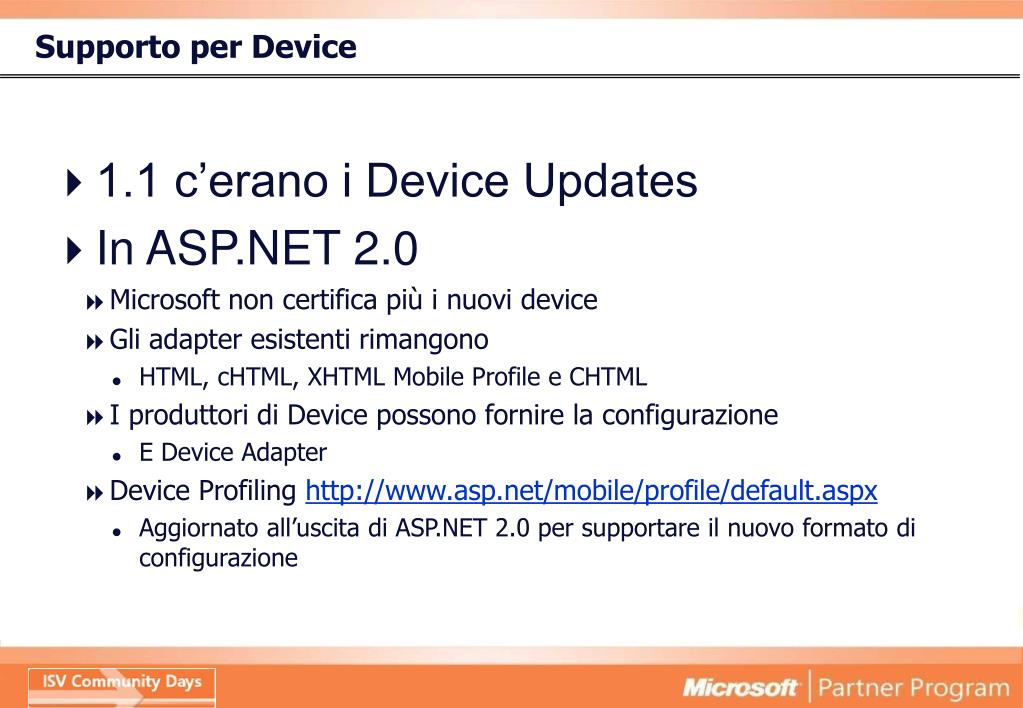 Supporto per Device

1.1 c’erano i Device Updates

In ASP.NET 2.0

Microsoft non certifica più i nuovi device

Gli adapter esistenti rimangono

HTML, cHTML, XHTML Mobile Profile e CHTML

I produttori di Device possono fornire la configurazione

E Device Adapter

Device Profiling http://www.asp.net/mobile/profile/default.aspx

Aggiornato all’uscita di ASP.NET 2.0 per supportare il nuovo formato di configurazione

ISV Community Days

Microsoft | Partner Program